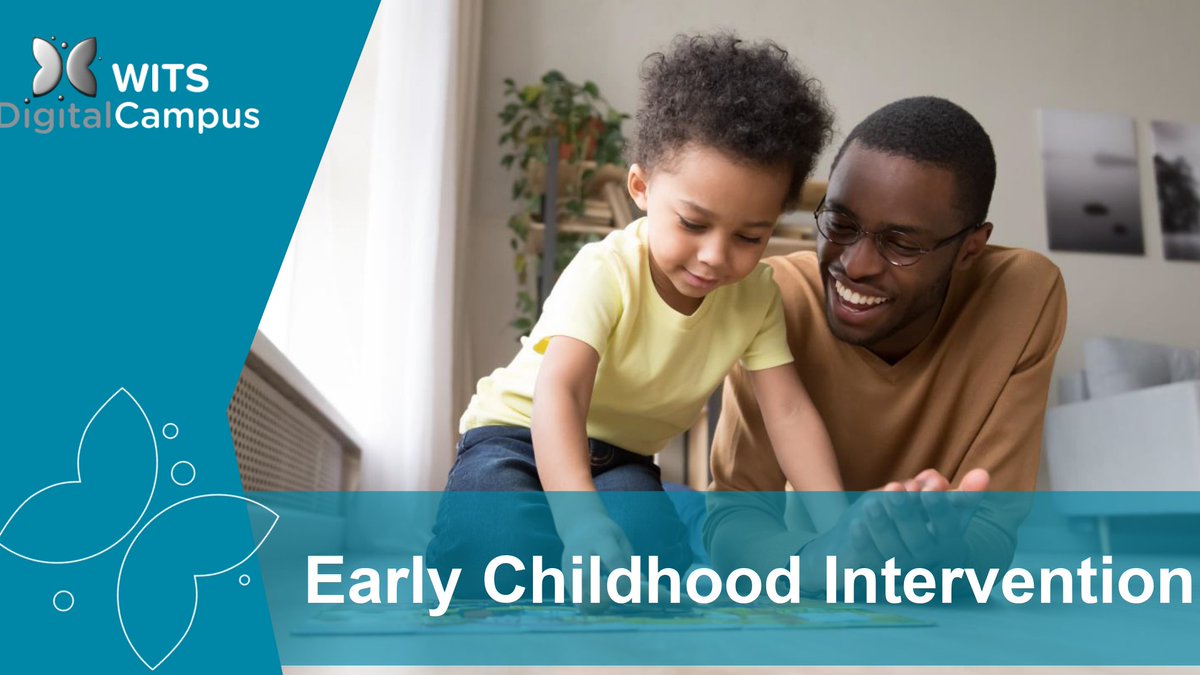 WITS
DigitalCampus

Early Childhood Intervention